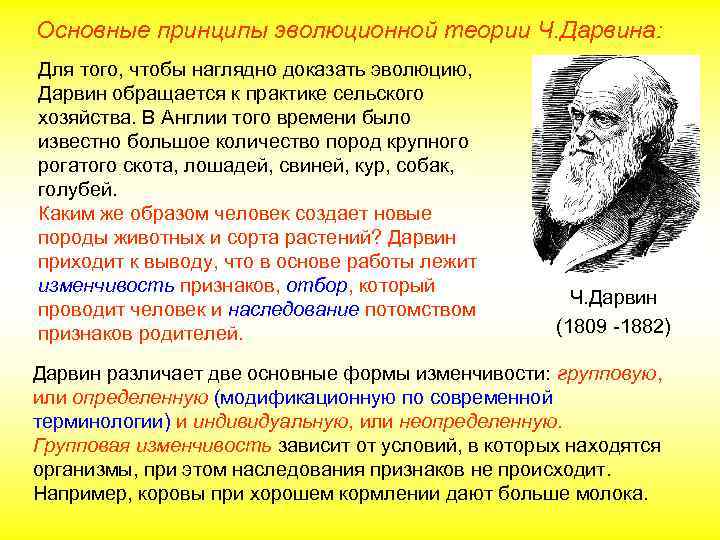 Основные принципы эволюционной теории Ч.Дарвина:

Для того, чтобы наглядно доказать эволюцию, Дарвин обращается к практике сельского хозяйства. В Англии того времени было известно большое количество пород крупного рогатого скота, лошадей, свиней, кур, собак, голубей.
Каким же образом человек создает новые породы животных и сорта растений? Дарвин приходит к выводу, что в основе работы лежит изменчивость признаков, отбор, который проводит человек и наследование потомством признаков родителей.

Ч.Дарвин
(1809 -1882)

Дарвин различает две основные формы изменчивости: групповую, или определенную (модификационную по современной терминологии) и индивидуальную, или неопределенную.
Групповая изменчивость зависит от условий, в которых находятся организмы, при этом наследования признаков не происходит. Например, коровы при хорошем кормлении дают больше молока.